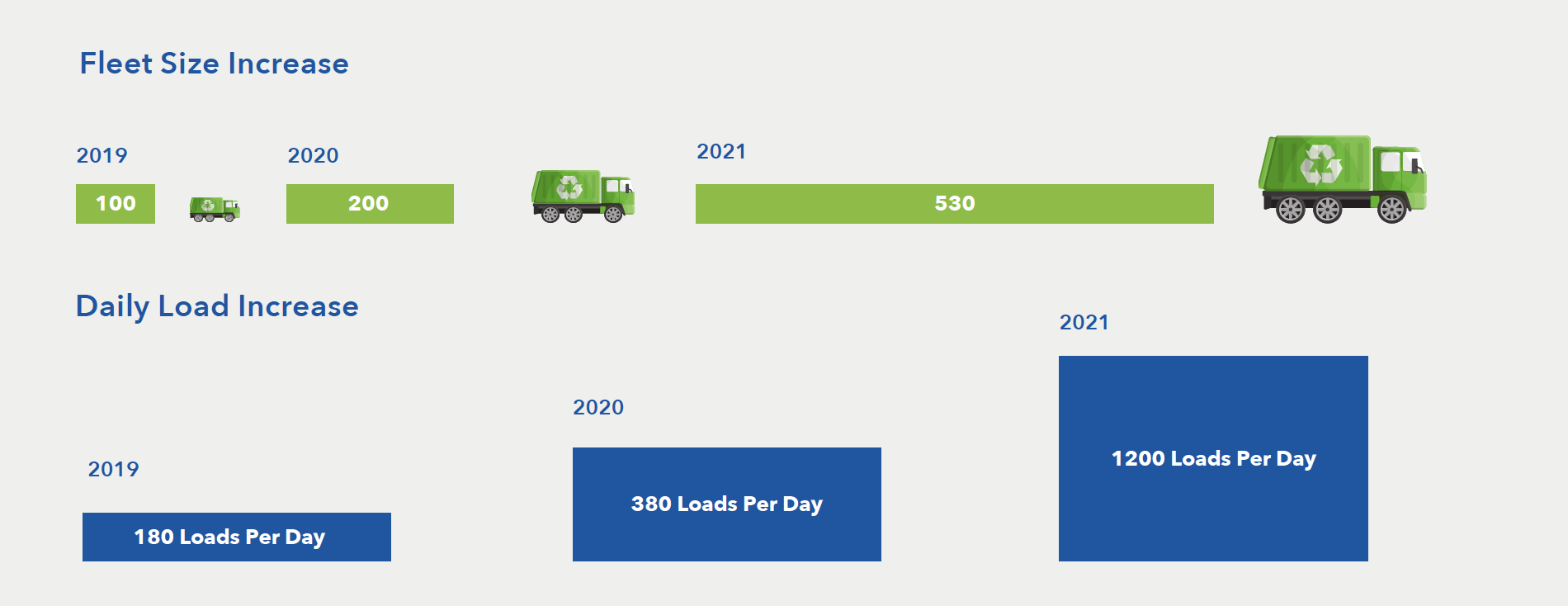 Fleet Size Increase

2019
100

2020
200

2021
530

Daily Load Increase

2019
180 Loads Per Day

2020
380 Loads Per Day

2021
1200 Loads Per Day